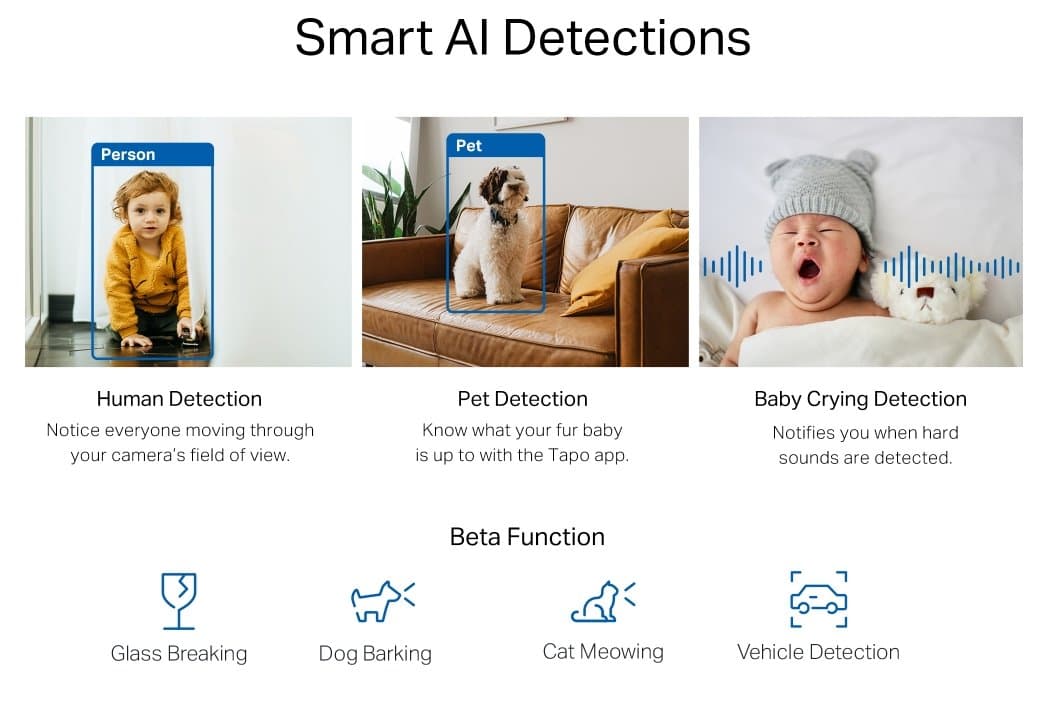 Smart AI Detections

Person

Pet

Human Detection
Notice everyone moving through your camera's field of view.

Pet Detection
Know what your fur baby is up to with the Tapo app.

Baby Crying Detection
Notifies you when hard sounds are detected.

Beta Function

Glass Breaking

Dog Barking

Cat Meowing

Vehicle Detection